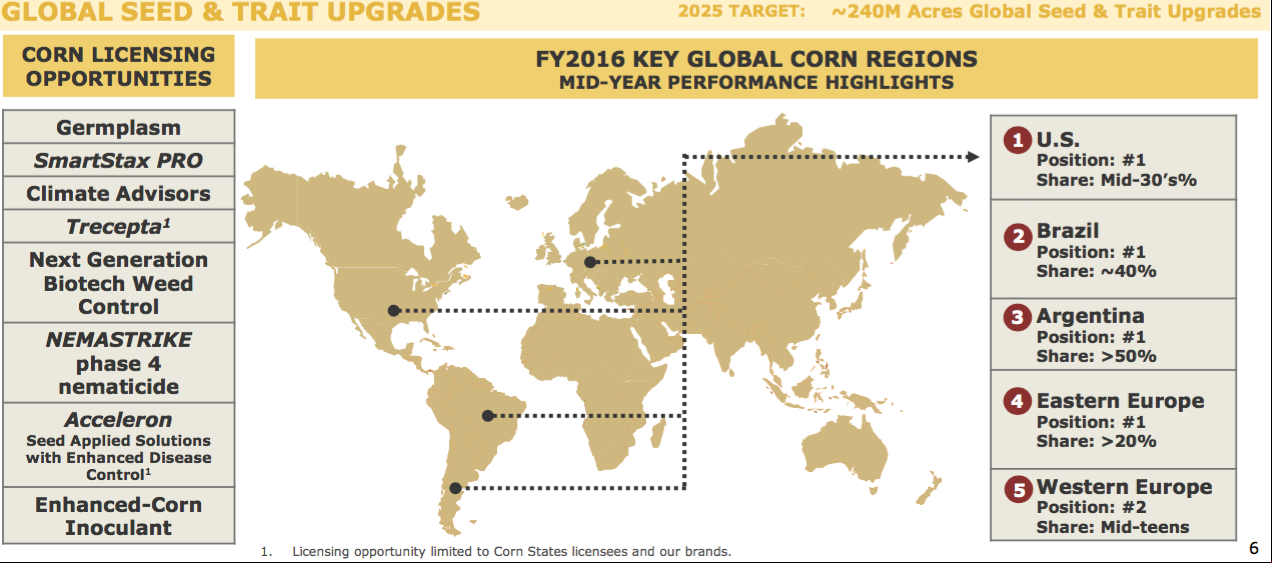 GLOBAL SEED & TRAIT UPGRADES

2025 TARGET: ~240M Acres Global Seed & Trait Upgrades

CORN LICENSING OPPORTUNITIES

Germplasm

SmartStax PRO

Climate Advisors

Trecepta$^1$

Next Generation Biotech Weed Control

NEMASTRIKE phase 4 nematicide

Acceleron
Seed Applied Solutions with Enhanced Disease Control$^1$

Enhanced-Corn Inoculant

FY2016 KEY GLOBAL CORN REGIONS
MID-YEAR PERFORMANCE HIGHLIGHTS

1 U.S.
Position: #1
Share: Mid-30's%

2 Brazil
Position: #1
Share: ~40%

3 Argentina
Position: #1
Share: >50%

4 Eastern Europe
Position: #1
Share: >20%

5 Western Europe
Position: #2
Share: Mid-teens

1. Licensing opportunity limited to Corn States licensees and our brands.

6